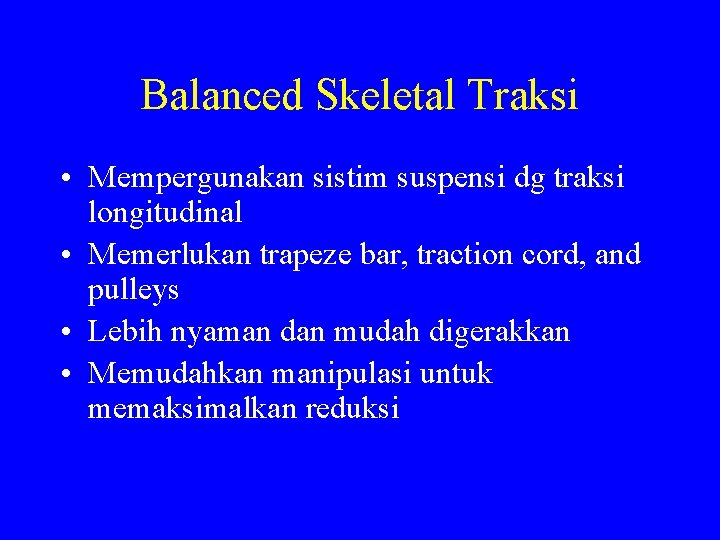 Balanced Skeletal Traksi

• Mempergunakan sistim suspensi dg traksi longitudinal
• Memerlukan trapeze bar, traction cord, and pulleys
• Lebih nyaman dan mudah digerakkan
• Memudahkan manipulasi untuk memaksimalkan reduksi